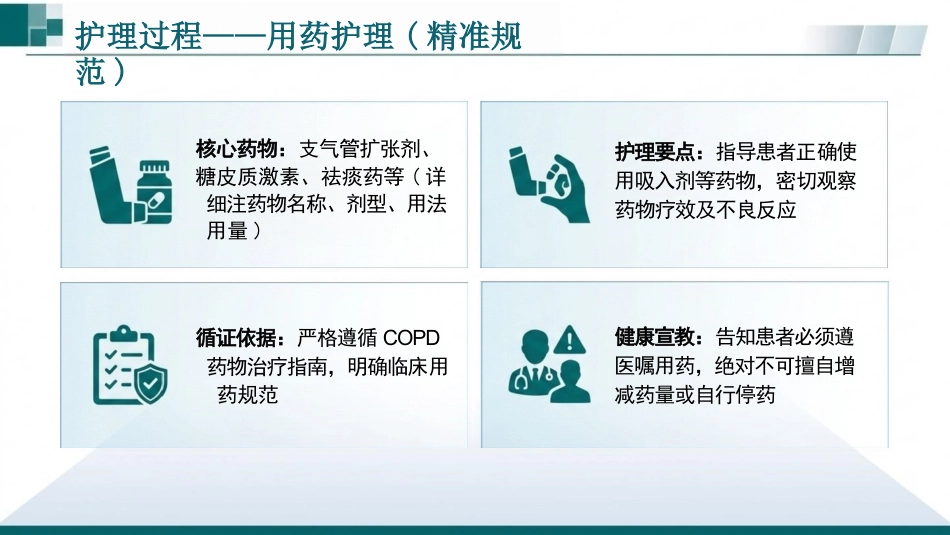 护理过程——用药护理（精准规范）

核心药物：支气管扩张剂、糖皮质激素、祛痰药等（详细注药物名称、剂型、用法用量）

护理要点：指导患者正确使用吸入剂等药物，密切观察药物疗效及不良反应

循证依据：严格遵循 COPD 药物治疗指南，明确临床用药规范

健康宣教：告知患者必须遵医嘱用药，绝对不可擅自增减药量或自行停药